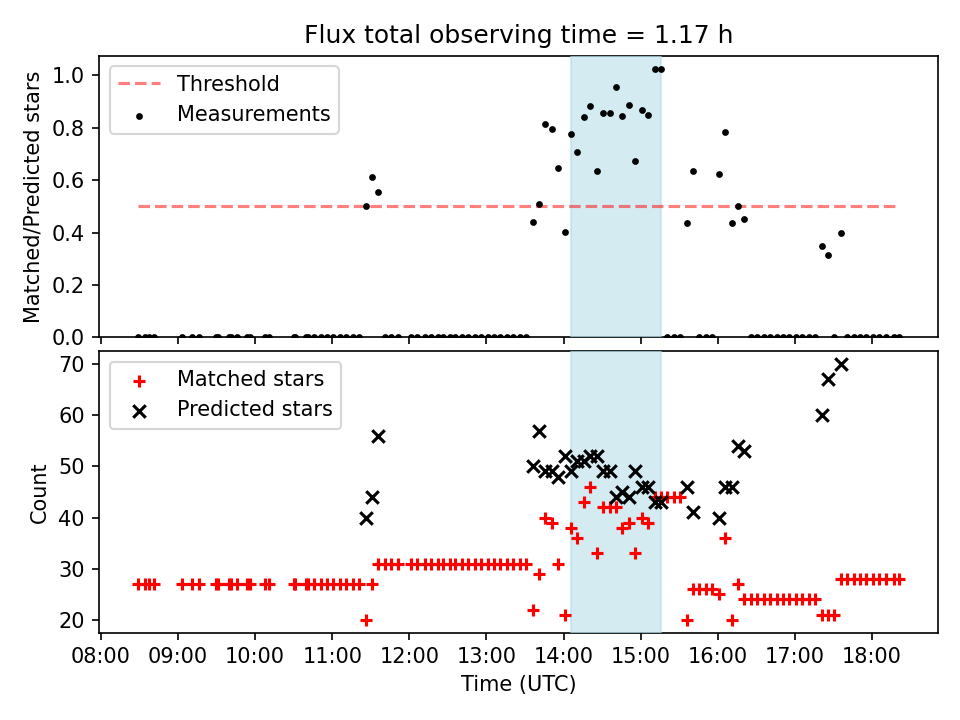 Flux total observing time = 1.17 h

Threshold
Measurements

Matched/Predicted stars

1.0
0.8
0.6
0.4
0.2
0.0

Matched stars
Predicted stars

Count

70
60
50
40
30
20

08:00 09:00 10:00 11:00 12:00 13:00 14:00 15:00 16:00 17:00 18:00

Time (UTC)